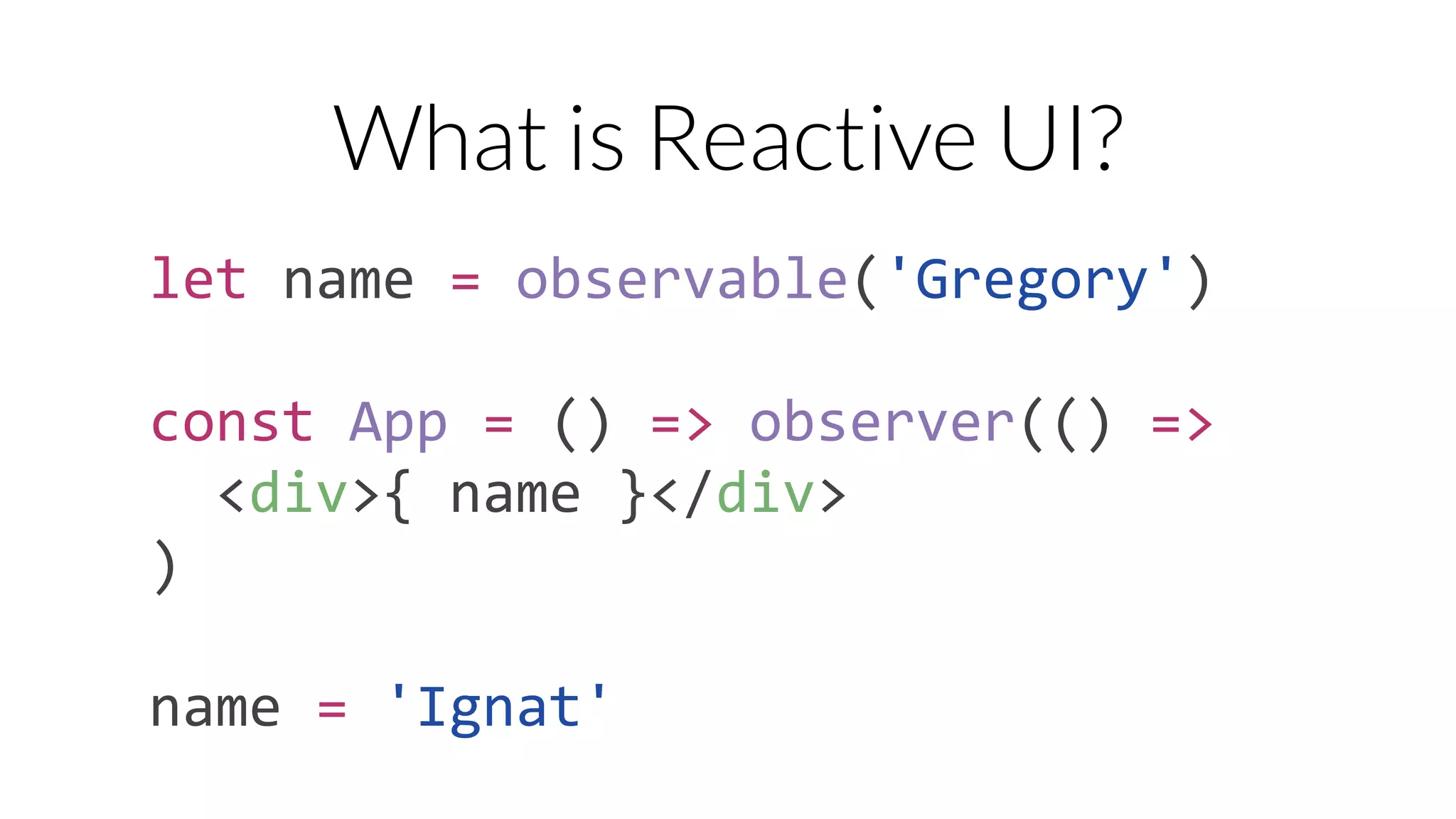 What is Reactive UI?

let name = observable('Gregory')

const App = () => observer(() =>
  <div>{ name }</div>
)

name = 'Ignat'